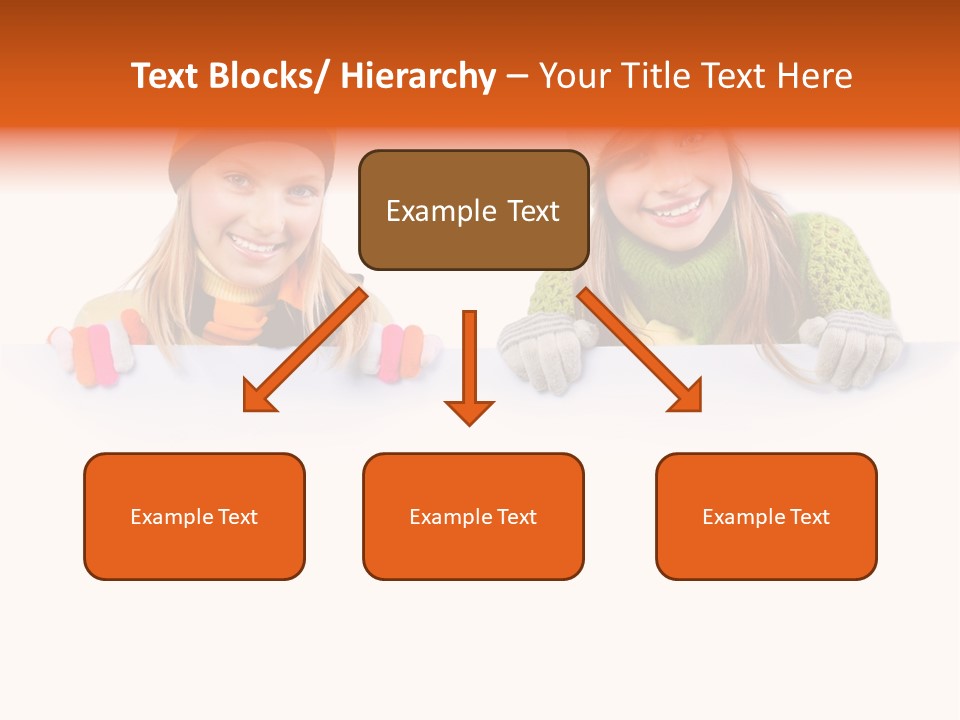 Text Blocks/ Hierarchy – Your Title Text Here

Example Text

Example Text

Example Text

Example Text